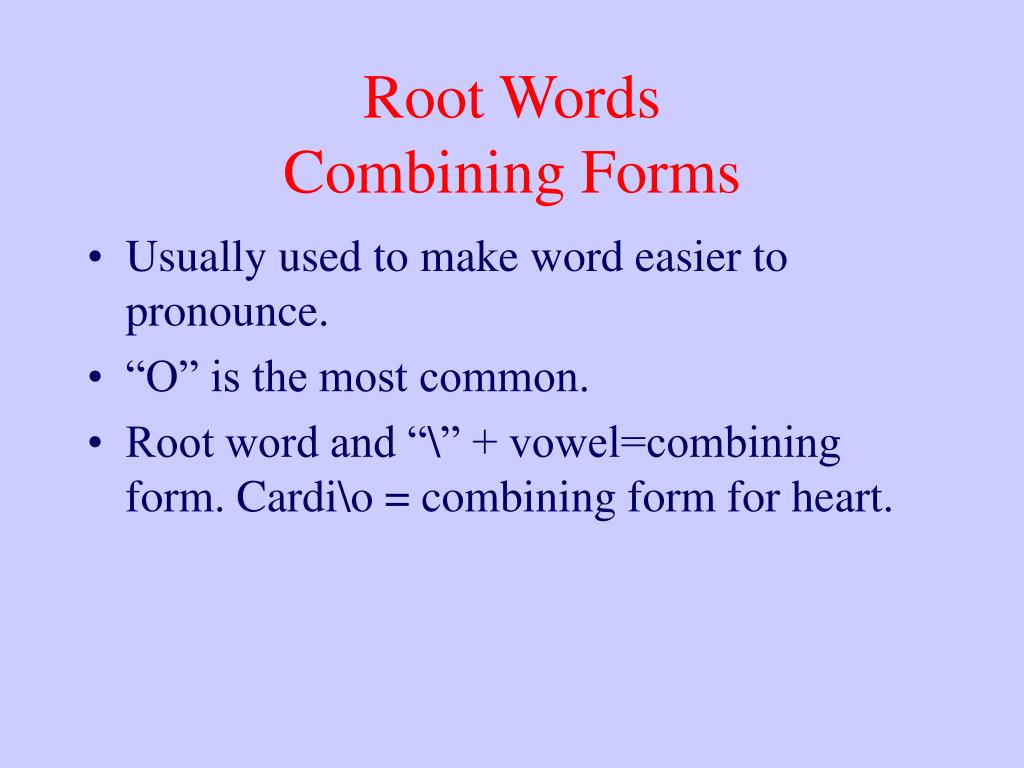 Root Words
Combining Forms

• Usually used to make word easier to pronounce.
• “O” is the most common.
• Root word and “\” + vowel=combining form. Cardi\o = combining form for heart.